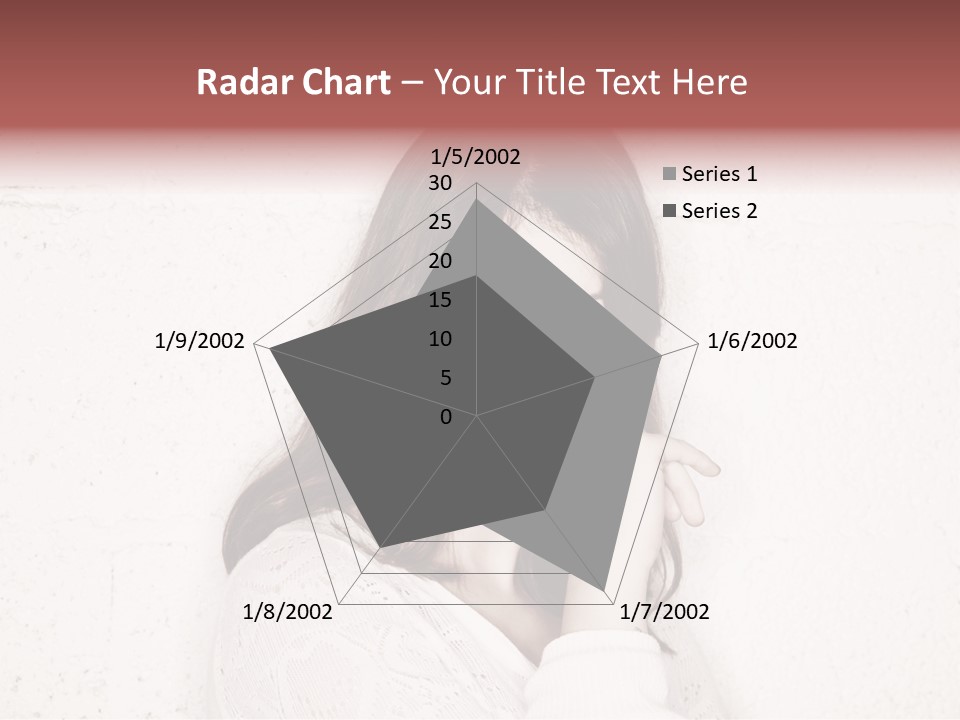 Radar Chart – Your Title Text Here

1/5/2002
30
25
20
15
10
5
0
1/6/2002
1/7/2002
1/8/2002
1/9/2002

Series 1
Series 2